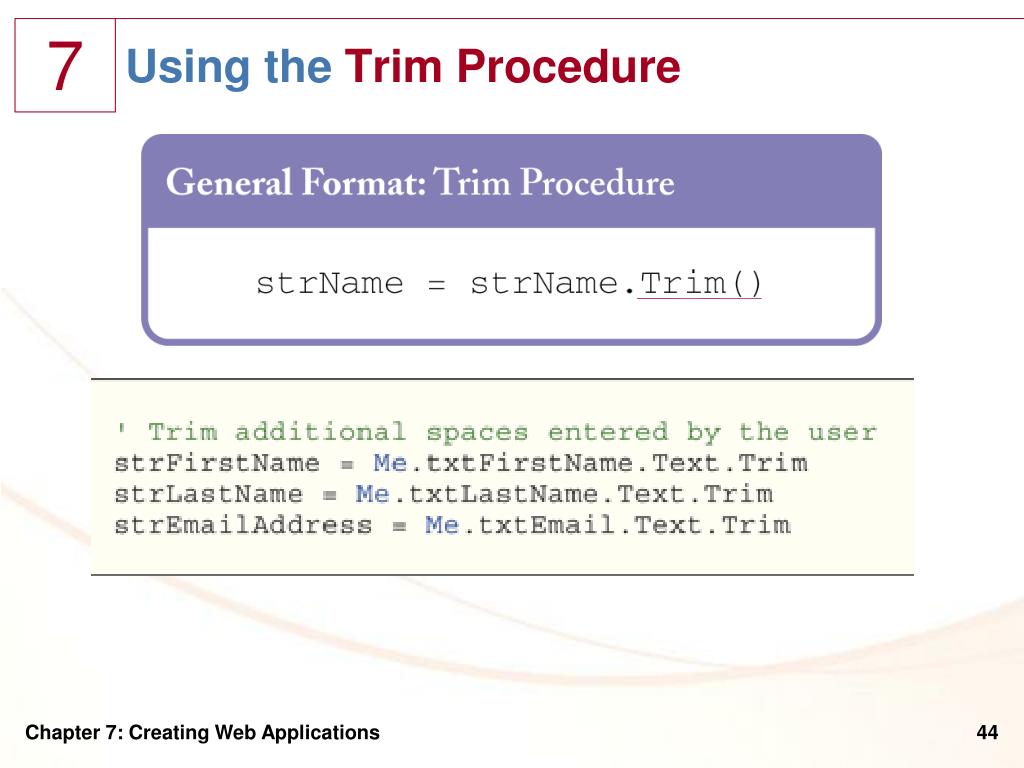 7

Using the Trim Procedure

General Format: Trim Procedure

strName = strName.Trim()

' Trim additional spaces entered by the user
strFirstName = Me.txtFirstName.Text.Trim
strLastName = Me.txtLastName.Text.Trim
strEmailAddress = Me.txtEmail.Text.Trim

Chapter 7: Creating Web Applications

44